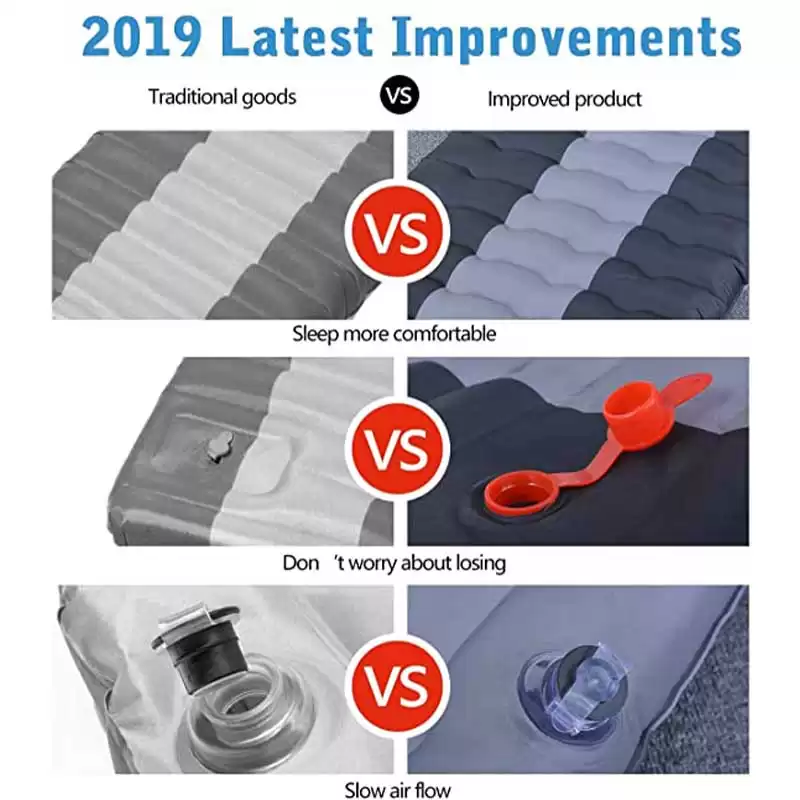 2019 Latest Improvements

Traditional goods VS Improved product

VS

Sleep more comfortable

VS

Don 't worry about losing

VS

Slow air flow